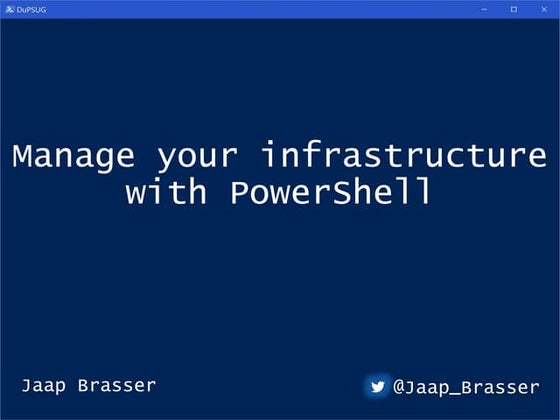 DuPSUG

Manage your infrastructure with PowerShell

Jaap Brasser

@Jaap_Brasser